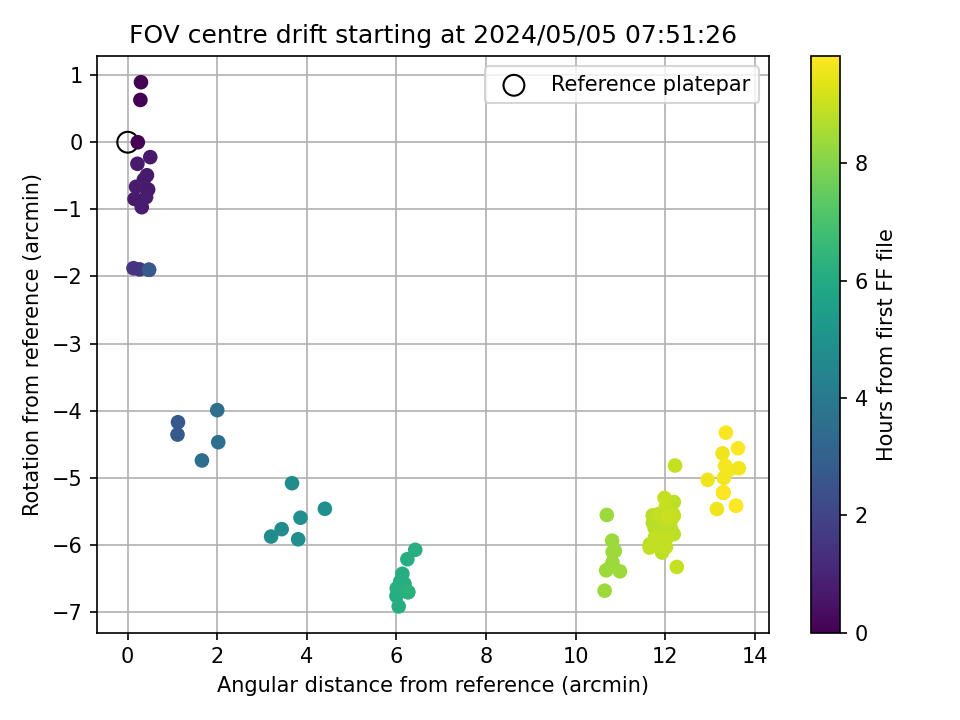 FOV centre drift starting at 2024/05/05 07:51:26

Reference platepar

Rotation from reference (arcmin)

1
0
−1
−2
−3
−4
−5
−6
−7

0
2
4
6
8
10
12
14

Angular distance from reference (arcmin)

Hours from first FF file

0
2
4
6
8